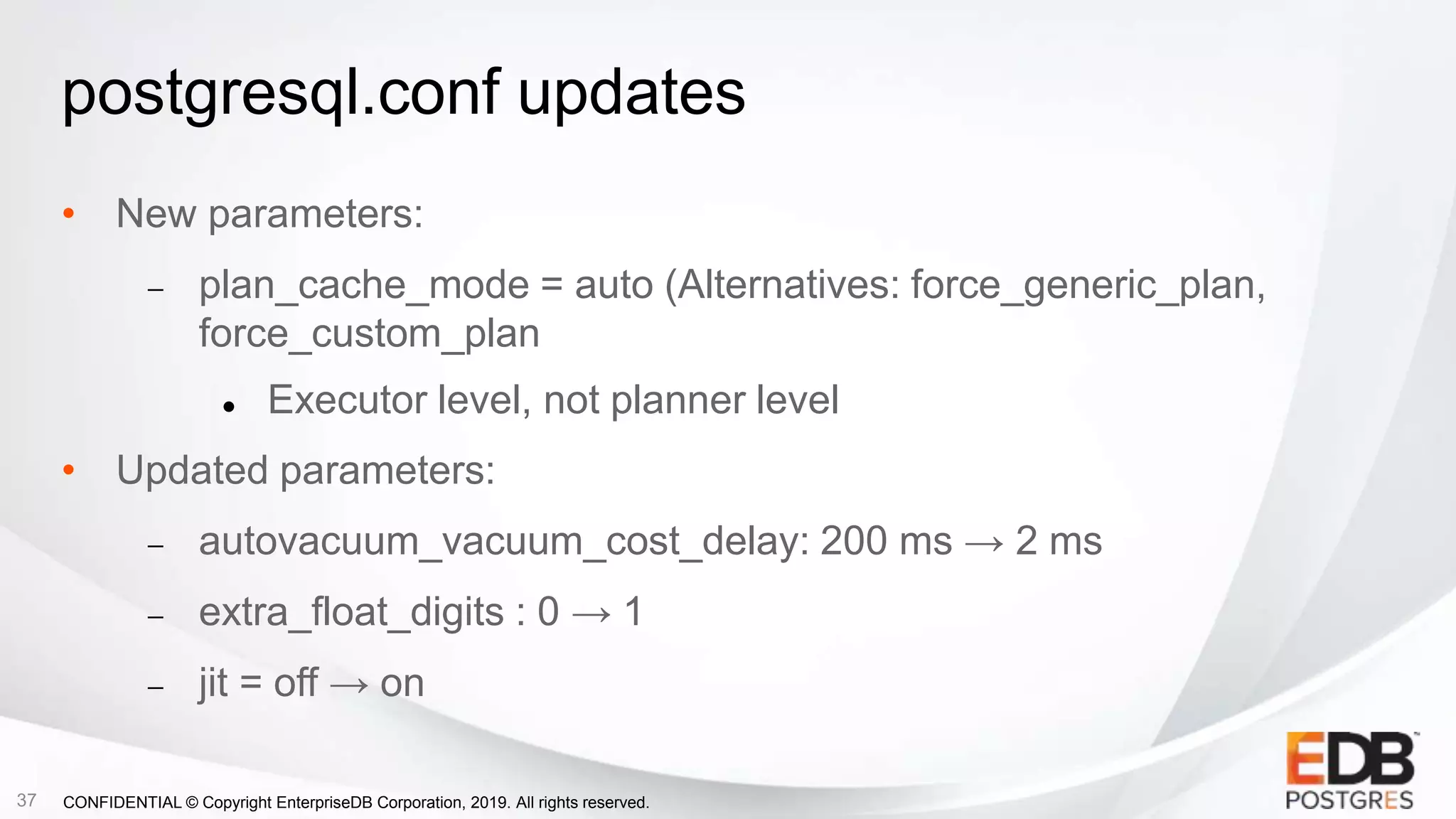 postgresql.conf updates

• New parameters:

– plan_cache_mode = auto (Alternatives: force_generic_plan, force_custom_plan

• Executor level, not planner level

• Updated parameters:

– autovacuum_vacuum_cost_delay: 200 ms → 2 ms

– extra_float_digits : 0 → 1

– jit = off → on

37 CONFIDENTIAL © Copyright EnterpriseDB Corporation, 2019. All rights reserved.

EDB™ POSTGRES